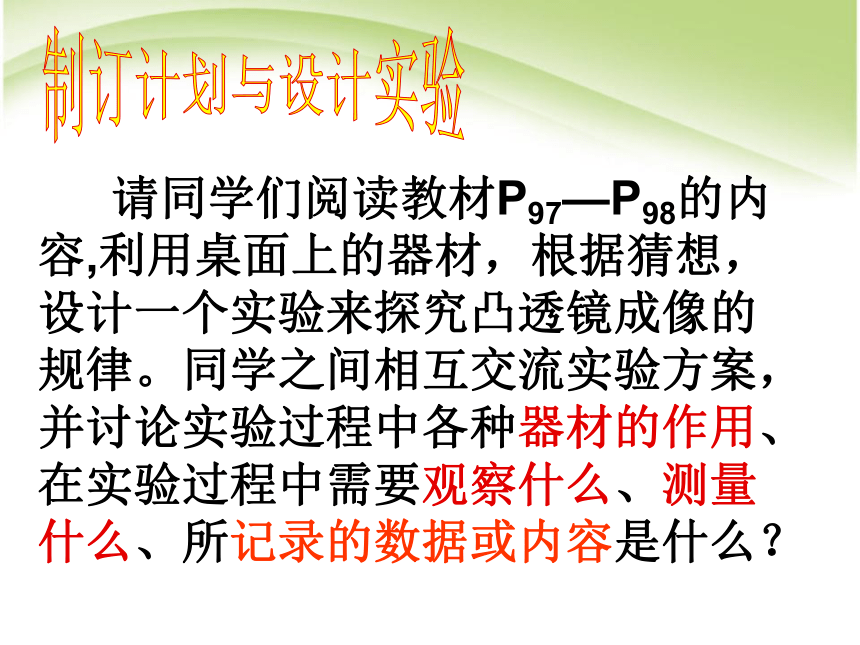 制订计划与设计实验

请同学们阅读教材$P_{97}$—$P_{98}$的内容,利用桌面上的器材，根据猜想，设计一个实验来探究凸透镜成像的规律。同学之间相互交流实验方案，并讨论实验过程中各种器材的作用、在实验过程中需要观察什么、测量什么、所记录的数据或内容是什么？